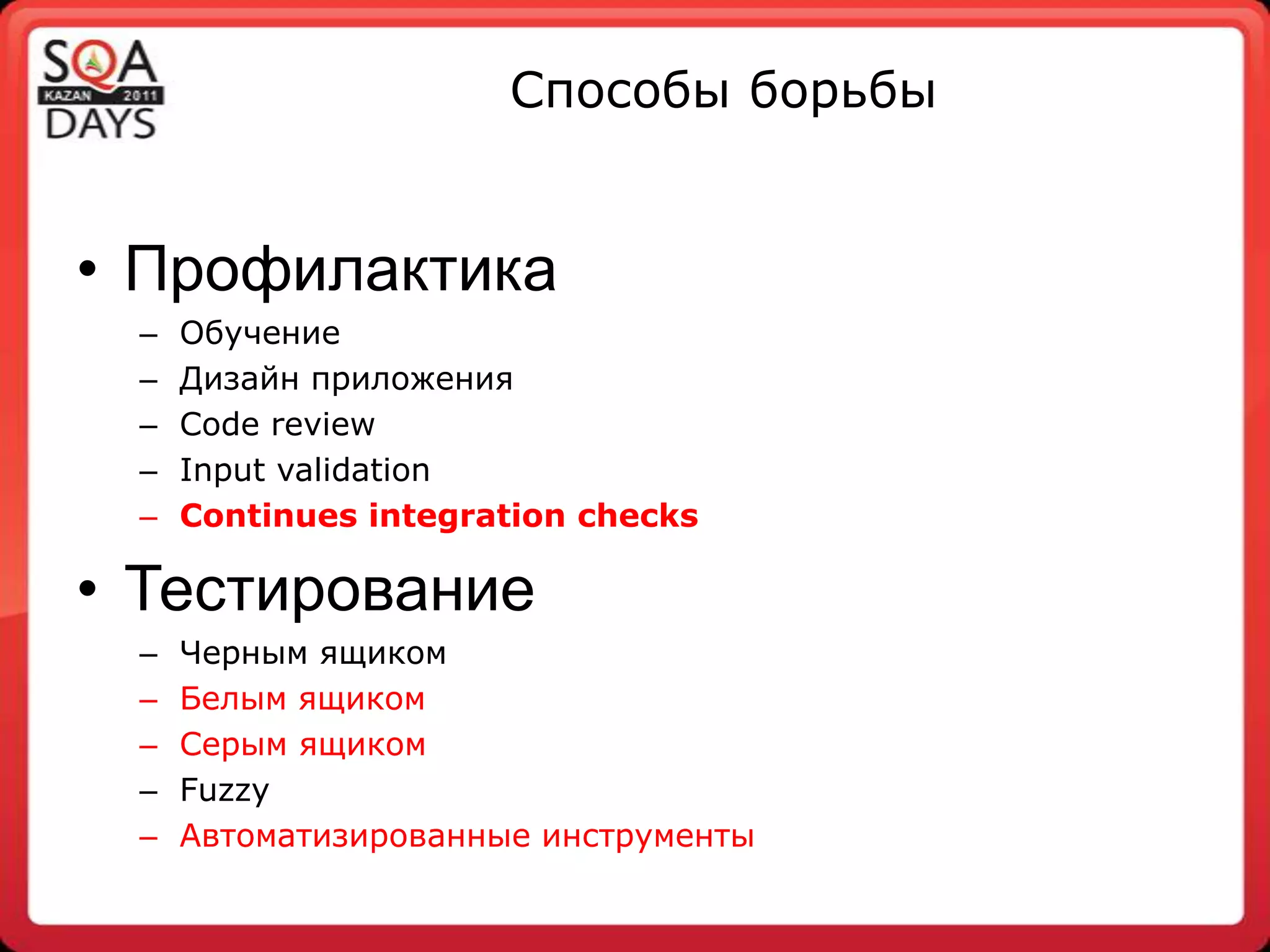 SQA KAZAN 2011 DAYS

Способы борьбы

• Профилактика
– Обучение
– Дизайн приложения
– Code review
– Input validation
– Continues integration checks

• Тестирование
– Черным ящиком
– Белым ящиком
– Серым ящиком
– Fuzzy
– Автоматизированные инструменты